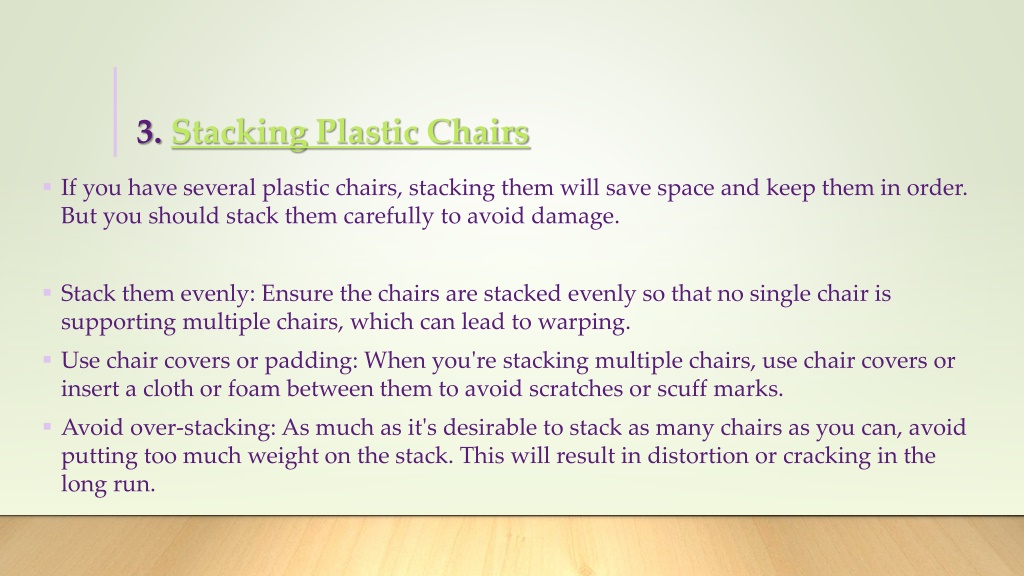 3. Stacking Plastic Chairs

If you have several plastic chairs, stacking them will save space and keep them in order. But you should stack them carefully to avoid damage.

Stack them evenly: Ensure the chairs are stacked evenly so that no single chair is supporting multiple chairs, which can lead to warping.

Use chair covers or padding: When you're stacking multiple chairs, use chair covers or insert a cloth or foam between them to avoid scratches or scuff marks.

Avoid over-stacking: As much as it's desirable to stack as many chairs as you can, avoid putting too much weight on the stack. This will result in distortion or cracking in the long run.